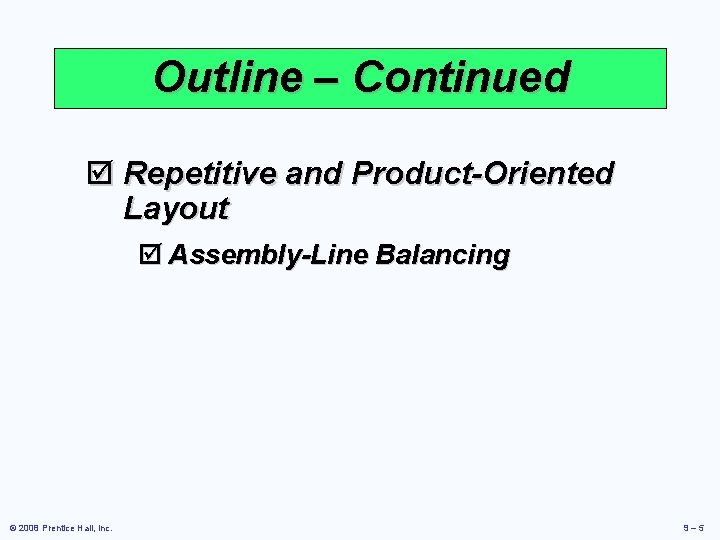 Outline – Continued

☑ Repetitive and Product-Oriented Layout

☑ Assembly-Line Balancing

© 2008 Prentice Hall, Inc.

9 – 5